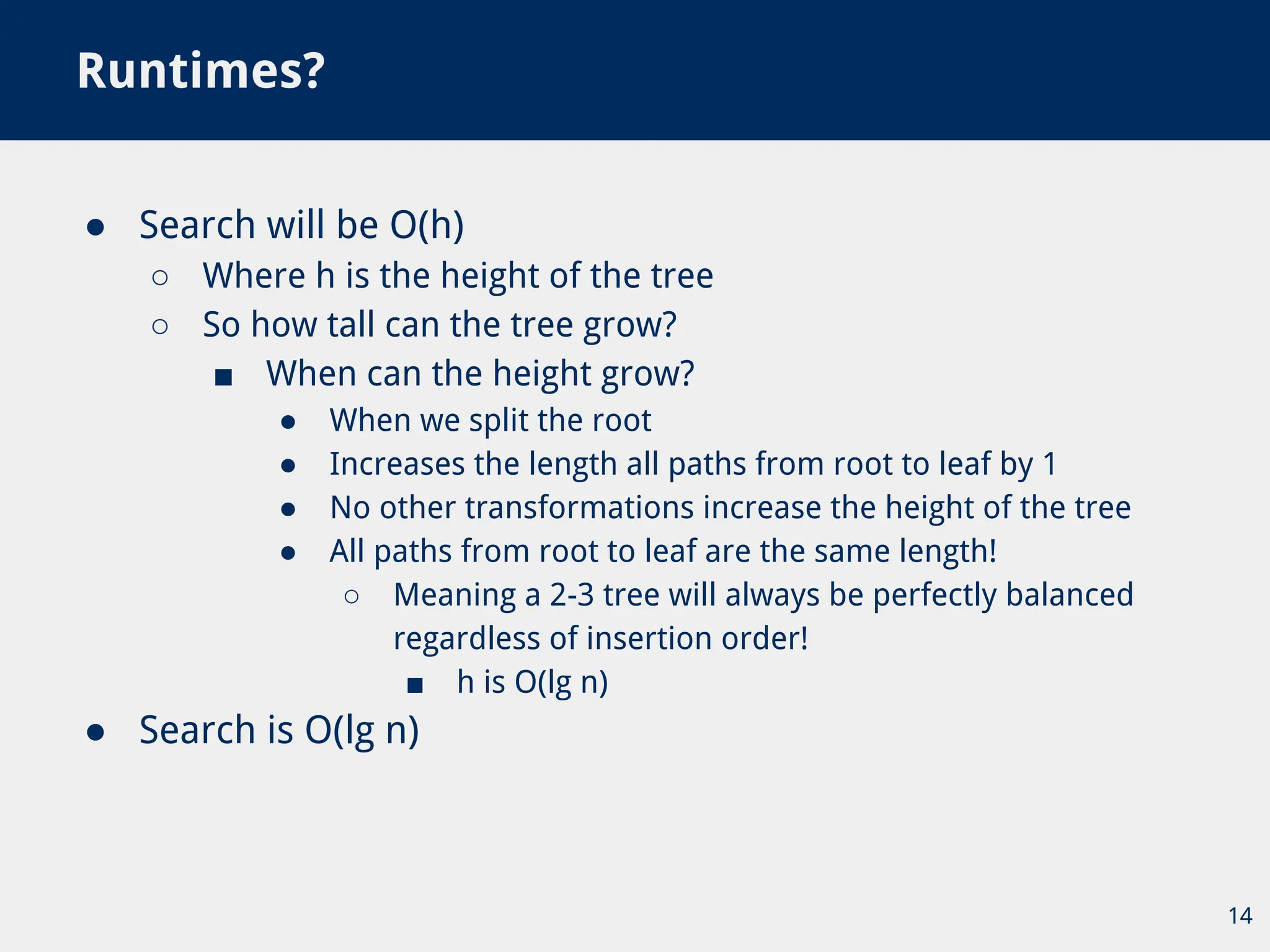 Runtimes?

● Search will be O(h)
  ○ Where h is the height of the tree
  ○ So how tall can the tree grow?
    ■ When can the height grow?
      ● When we split the root
      ● Increases the length all paths from root to leaf by 1
      ● No other transformations increase the height of the tree
      ● All paths from root to leaf are the same length!
        ○ Meaning a 2-3 tree will always be perfectly balanced regardless of insertion order!
          ■ h is O(lg n)
● Search is O(lg n)

14